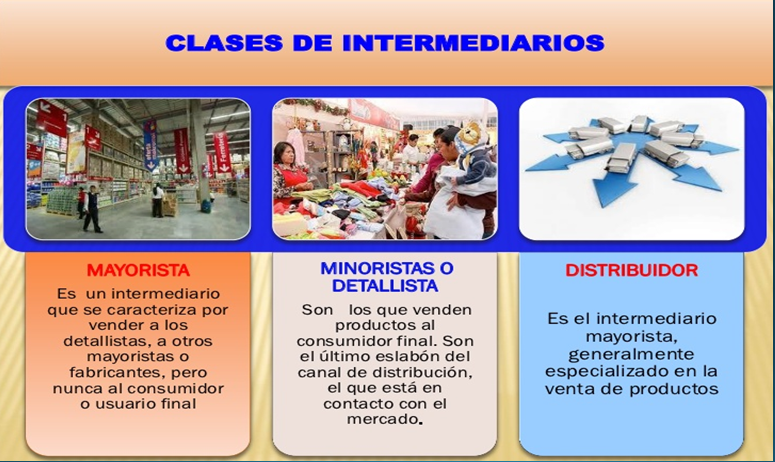 CLASES DE INTERMEDIARIOS

MAYORISTA

Es un intermediario que se caracteriza por vender a los detallistas, a otros mayoristas o fabricantes, pero nunca al consumidor o usuario final

MINORISTAS O DETALLISTA

Son los que venden productos al consumidor final. Son el último eslabón del canal de distribución, el que está en contacto con el mercado.

DISTRIBUIDOR

Es el intermediario mayorista, generalmente especializado en la venta de productos